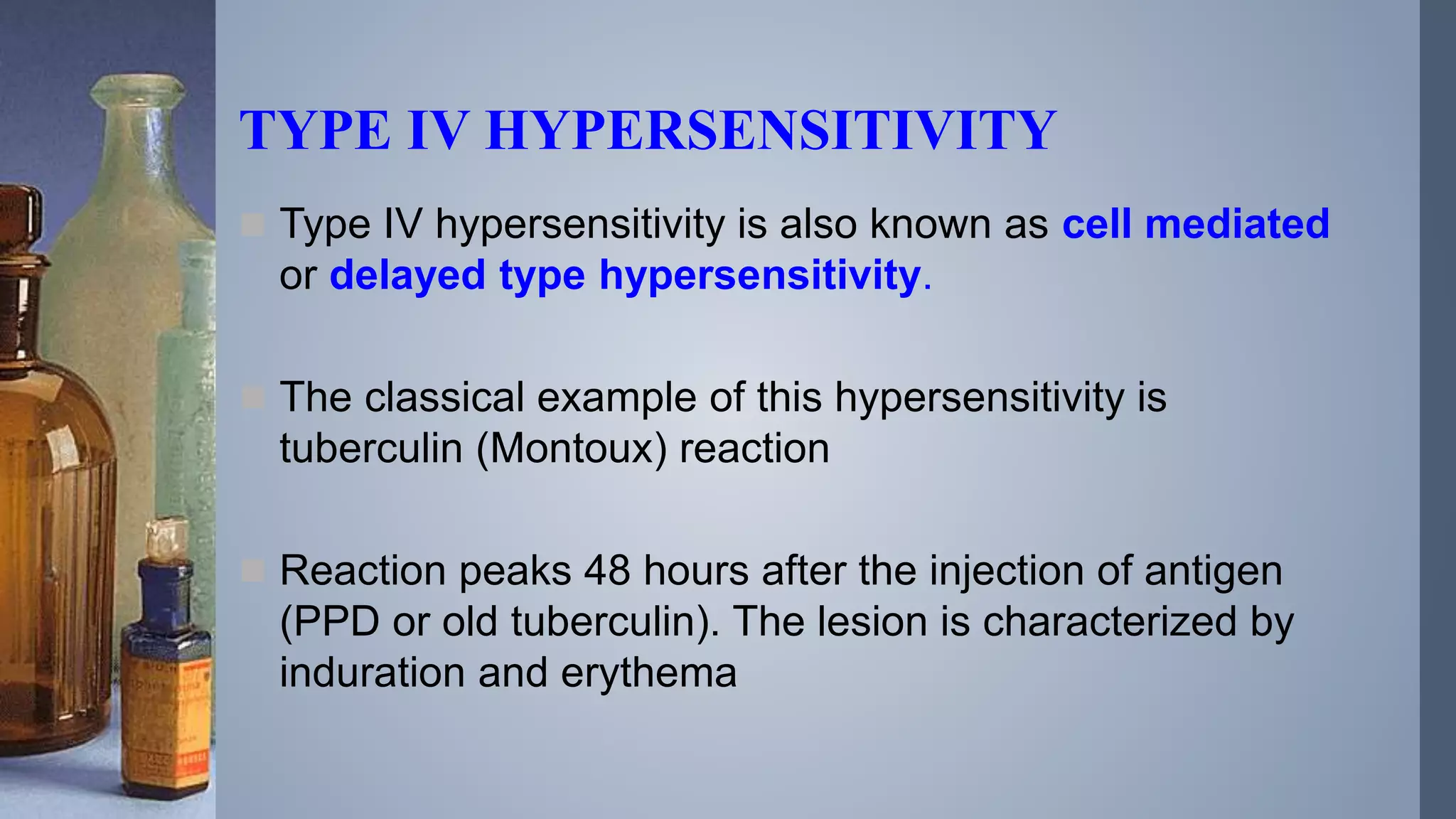 TYPE IV HYPERSENSITIVITY

Type IV hypersensitivity is also known as cell mediated or delayed type hypersensitivity.

The classical example of this hypersensitivity is tuberculin (Montoux) reaction

Reaction peaks 48 hours after the injection of antigen (PPD or old tuberculin). The lesion is characterized by induration and erythema